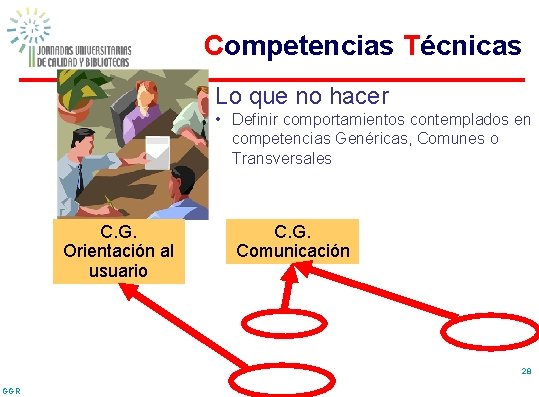 II JORNADAS UNIVERSITARIAS DE CALIDAD Y BIBLIOTECAS

Competencias Técnicas

Lo que no hacer

• Definir comportamientos contemplados en competencias Genéricas, Comunes o Transversales

C.G. Orientación al usuario

C.G. Comunicación

28

GGR